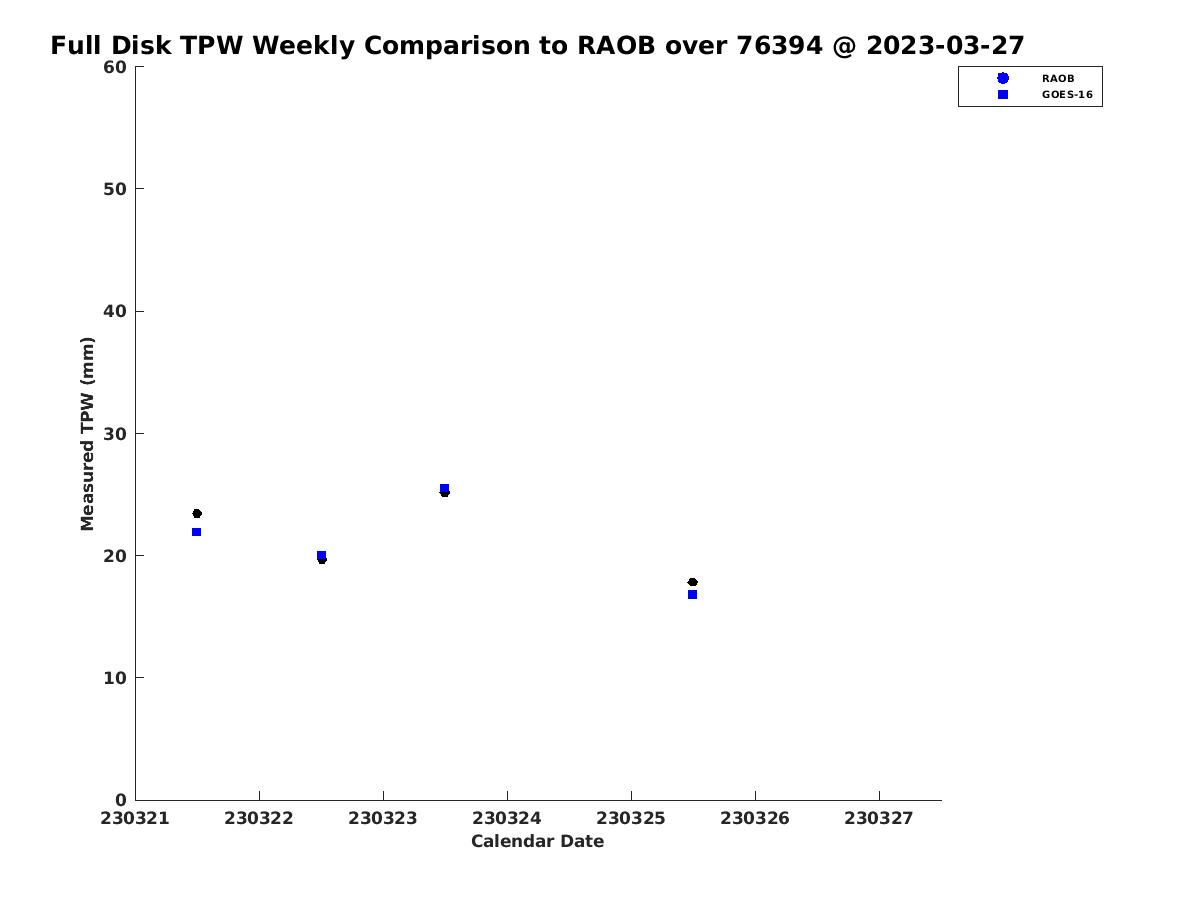 Full Disk TPW Weekly Comparison to RAOB over 76394 @ 2023-03-27

RAOB
GOES-16

Measured TPW (mm)

60
50
40
30
20
10
0

230321
230322
230323
230324
230325
230326
230327

Calendar Date